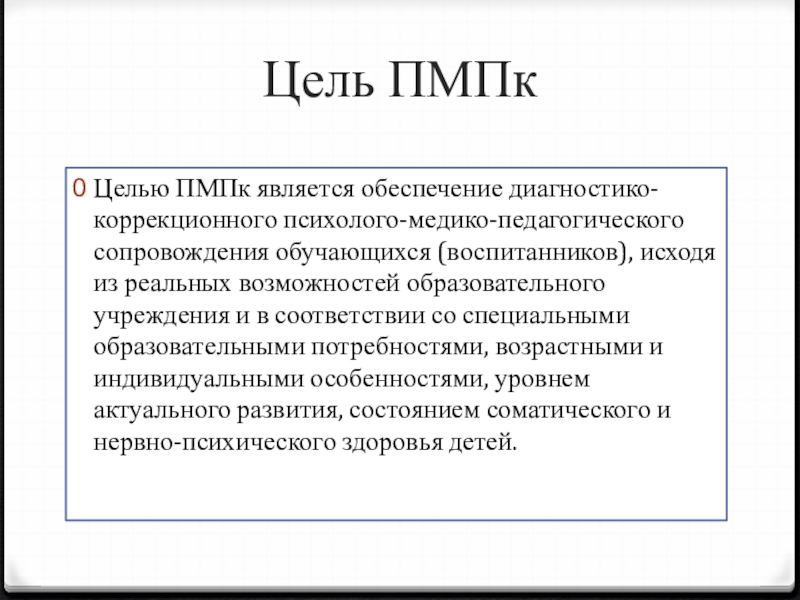 Цель ПМПк

0 Целью ПМПк является обеспечение диагностико-коррекционного психолого-медико-педагогического сопровождения обучающихся (воспитанников), исходя из реальных возможностей образовательного учреждения и в соответствии со специальными образовательными потребностями, возрастными и индивидуальными особенностями, уровнем актуального развития, состоянием соматического и нервно-психического здоровья детей.